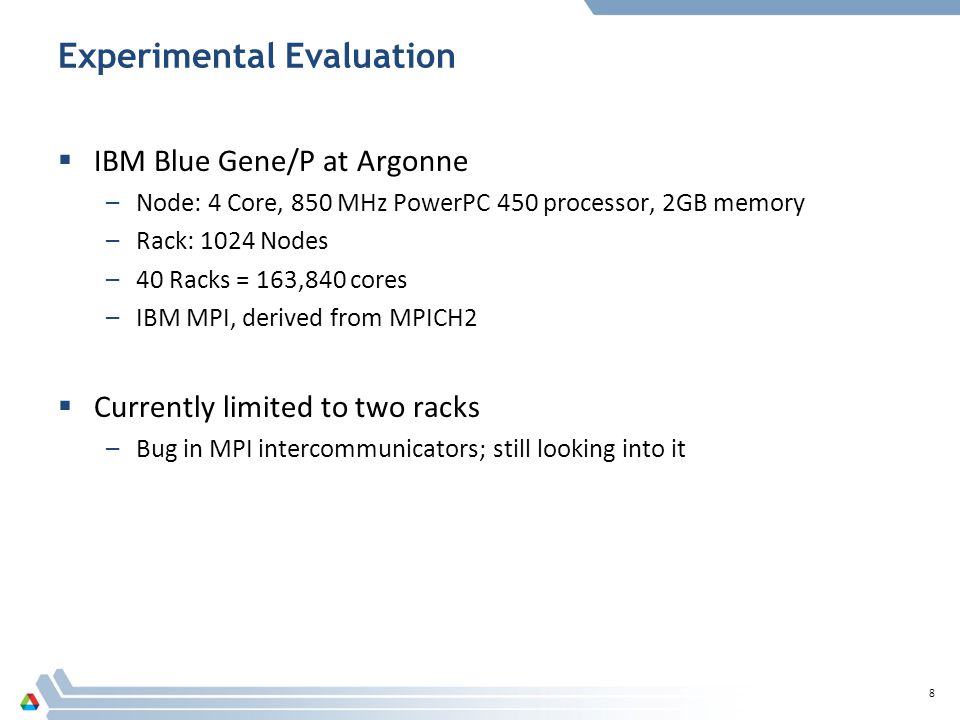 Experimental Evaluation

▪ IBM Blue Gene/P at Argonne

– Node: 4 Core, 850 MHz PowerPC 450 processor, 2GB memory

– Rack: 1024 Nodes

– 40 Racks = 163,840 cores

– IBM MPI, derived from MPICH2

▪ Currently limited to two racks

– Bug in MPI intercommunicators; still looking into it

8